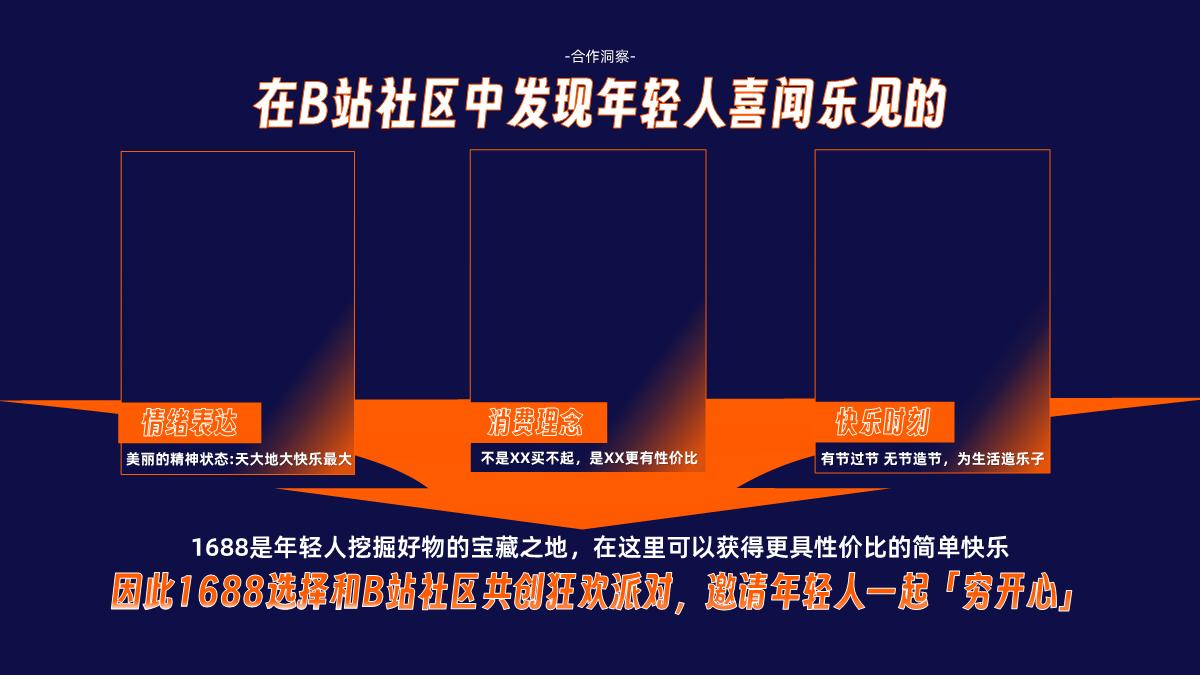 -合作洞察-

在B站社区中发现年轻人喜闻乐见的

情绪表达
美丽的精神状态:天大地大快乐最大

消费理念
不是XX买不起，是XX更有性价比

快乐时刻
有节过节 无节造节，为生活造乐子

1688是年轻人挖掘好物的宝藏之地，在这里可以获得更具性价比的简单快乐

因此1688选择和B站社区共创狂欢派对，邀请年轻人一起「穷开心」